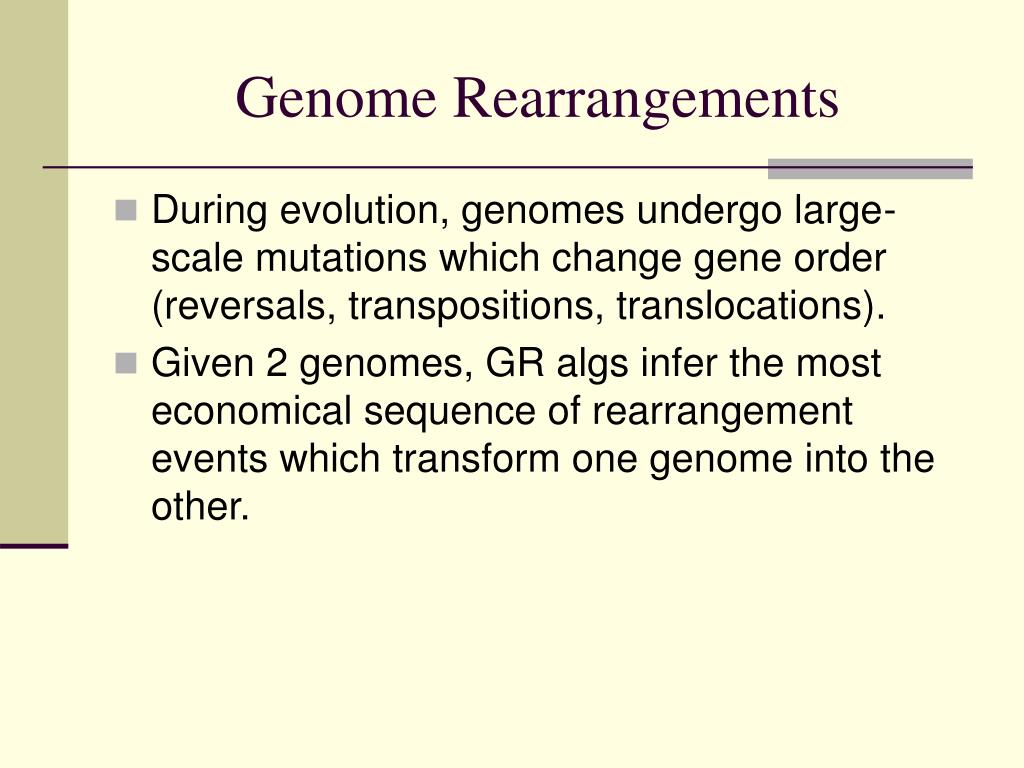 Genome Rearrangements

During evolution, genomes undergo large-scale mutations which change gene order (reversals, transpositions, translocations).

Given 2 genomes, GR algs infer the most economical sequence of rearrangement events which transform one genome into the other.